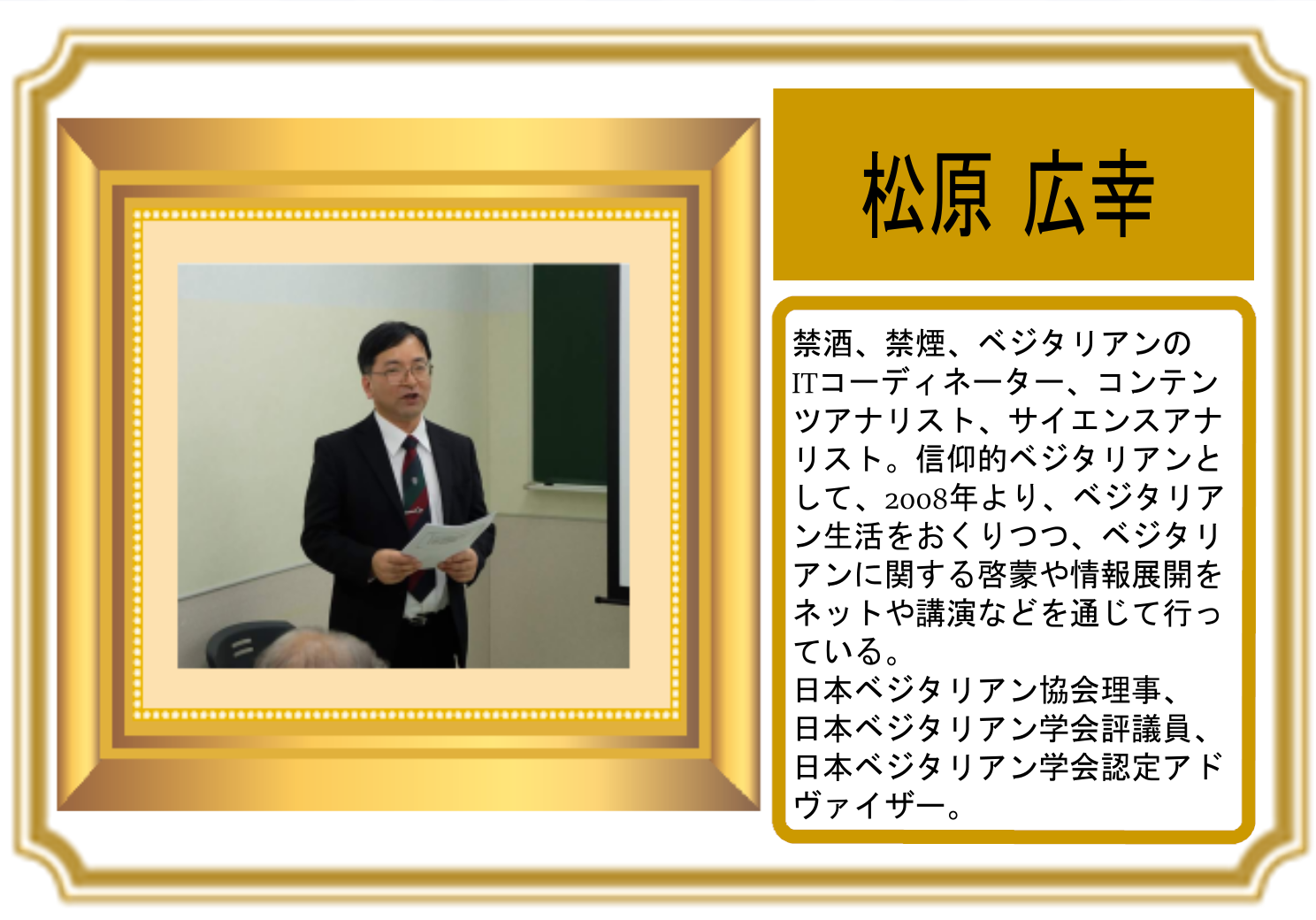 松原 広幸

禁酒、禁煙、ベジタリアンのITコーディネーター、コンテンツアナリスト、サイエンスアナリスト。信仰的ベジタリアンとして、2008年より、ベジタリアン生活をおくりつつ、ベジタリアンに関する啓蒙や情報展開をネットや講演などを通じて行っている。
日本ベジタリアン協会理事、
日本ベジタリアン学会評議員、
日本ベジタリアン学会認定アドヴァイザー。